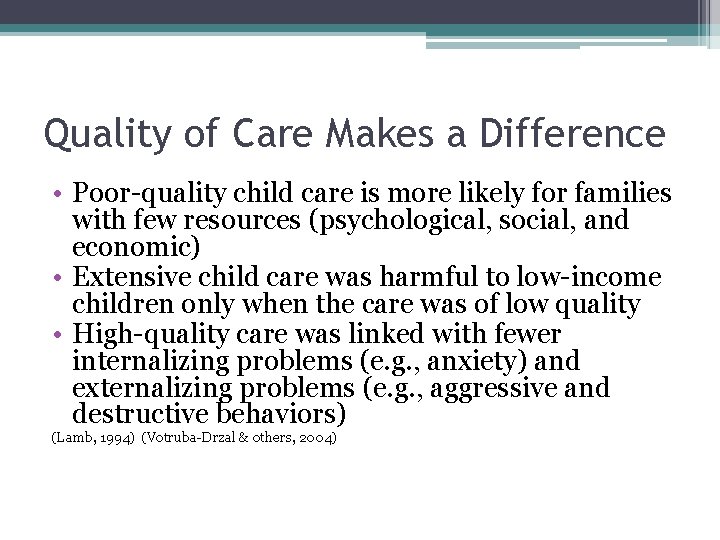 Quality of Care Makes a Difference

• Poor-quality child care is more likely for families with few resources (psychological, social, and economic)
• Extensive child care was harmful to low-income children only when the care was of low quality
• High-quality care was linked with fewer internalizing problems (e.g., anxiety) and externalizing problems (e.g., aggressive and destructive behaviors)

(Lamb, 1994) (Votruba-Drzal & others, 2004)